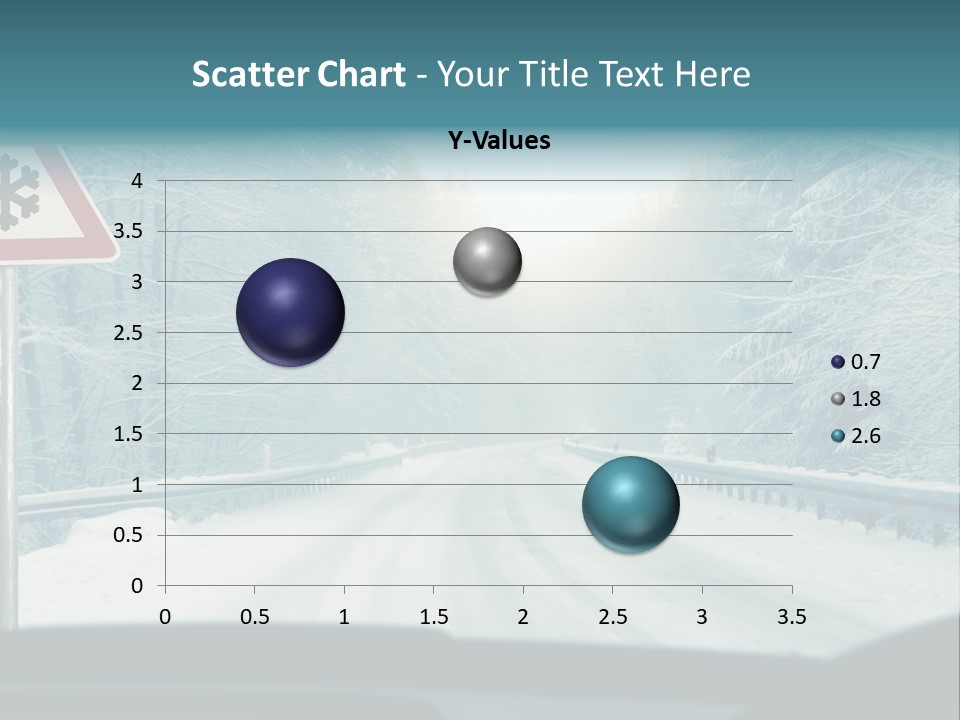 Scatter Chart - Your Title Text Here

Y-Values

4
3.5
3
2.5
2
1.5
1
0.5
0

0 0.5 1 1.5 2 2.5 3 3.5

0.7
1.8
2.6